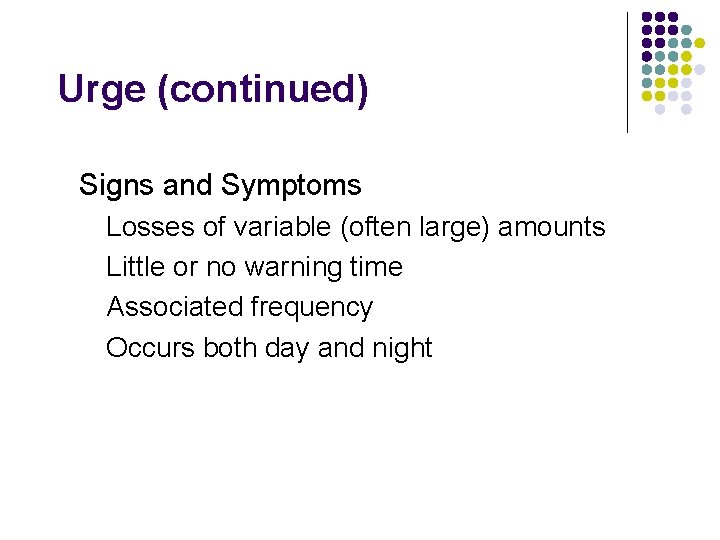 Urge (continued)

Signs and Symptoms

Losses of variable (often large) amounts

Little or no warning time

Associated frequency

Occurs both day and night